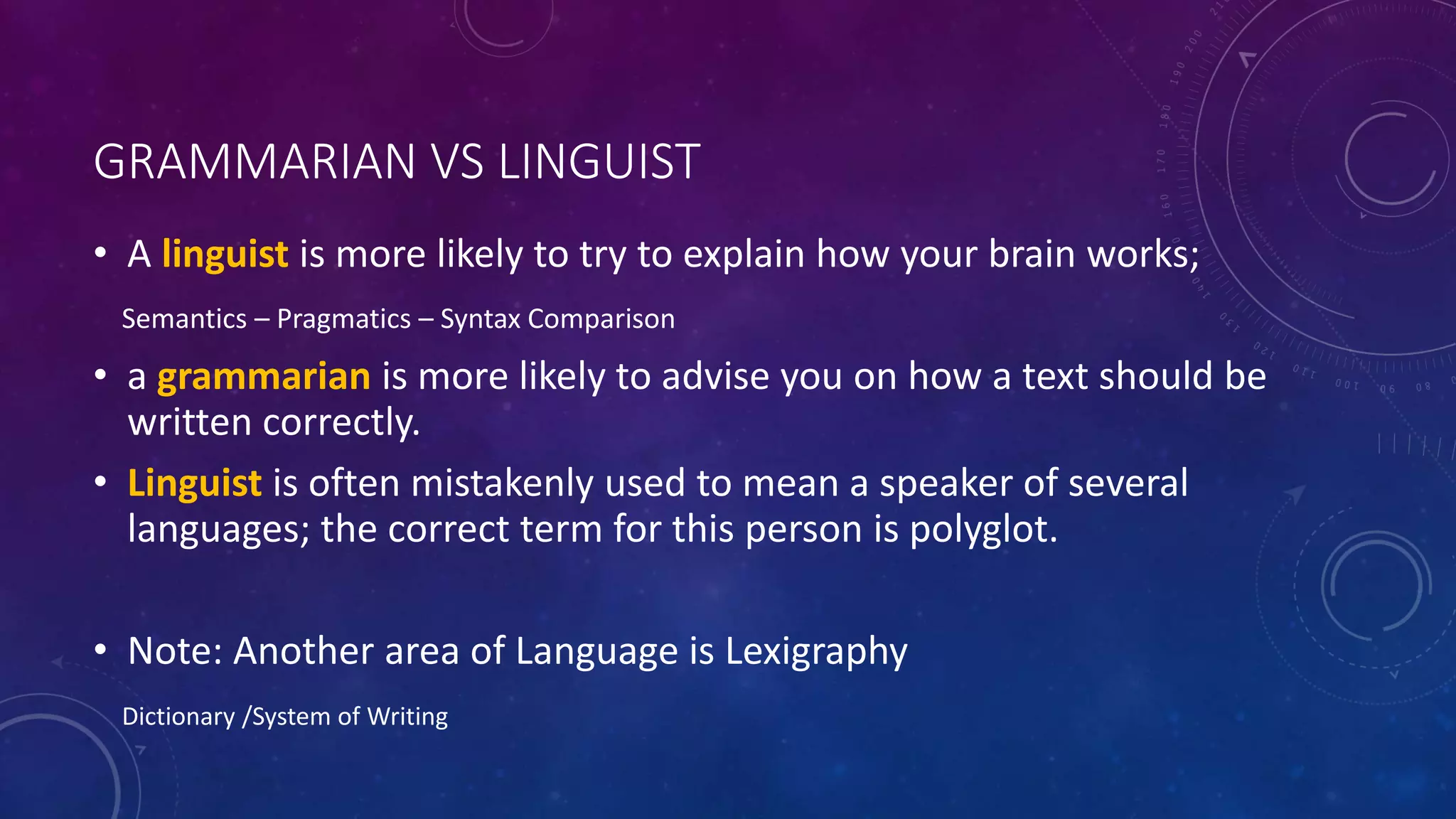 GRAMMARIAN VS LINGUIST

• A linguist is more likely to try to explain how your brain works;

Semantics – Pragmatics – Syntax Comparison

• a grammarian is more likely to advise you on how a text should be written correctly.

• Linguist is often mistakenly used to mean a speaker of several languages; the correct term for this person is polyglot.

• Note: Another area of Language is Lexigraphy

Dictionary /System of Writing